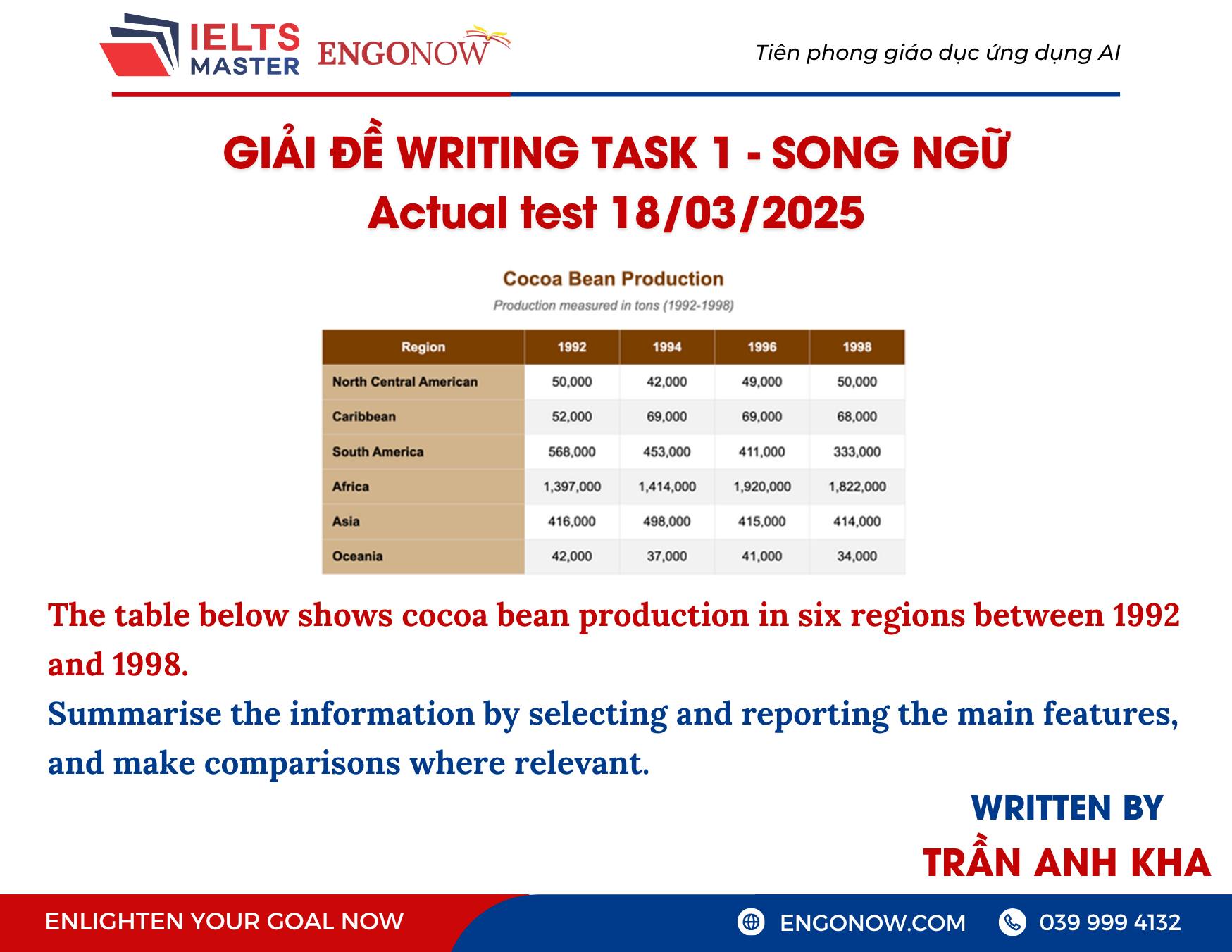 IELTS MASTER ENGONOW

Tiên phong giáo dục ứng dụng AI

GIẢI ĐỀ WRITING TASK 1 - SONG NGỮ
Actual test 18/03/2025

Cocoa Bean Production

Production measured in tons (1992-1998)

| Region | 1992 | 1994 | 1996 | 1998 |
|---|---|---|---|---|
| North Central American | 50,000 | 42,000 | 49,000 | 50,000 |
| Caribbean | 52,000 | 69,000 | 69,000 | 68,000 |
| South America | 568,000 | 453,000 | 411,000 | 333,000 |
| Africa | 1,397,000 | 1,414,000 | 1,920,000 | 1,822,000 |
| Asia | 416,000 | 498,000 | 415,000 | 414,000 |
| Oceania | 42,000 | 37,000 | 41,000 | 34,000 |

The table below shows cocoa bean production in six regions between 1992 and 1998.
Summarise the information by selecting and reporting the main features, and make comparisons where relevant.

WRITTEN BY
TRẦN ANH KHA

ENLIGHTEN YOUR GOAL NOW
ENGONOW.COM
039 999 4132